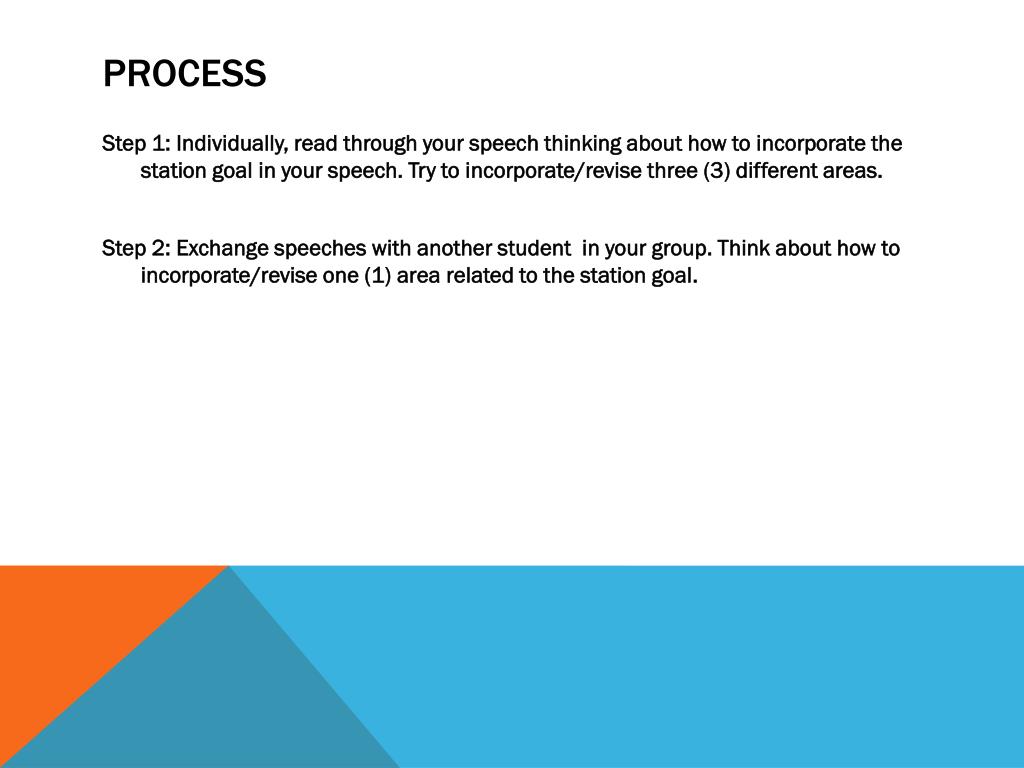 PROCESS

Step 1: Individually, read through your speech thinking about how to incorporate the station goal in your speech. Try to incorporate/revise three (3) different areas.

Step 2: Exchange speeches with another student in your group. Think about how to incorporate/revise one (1) area related to the station goal.